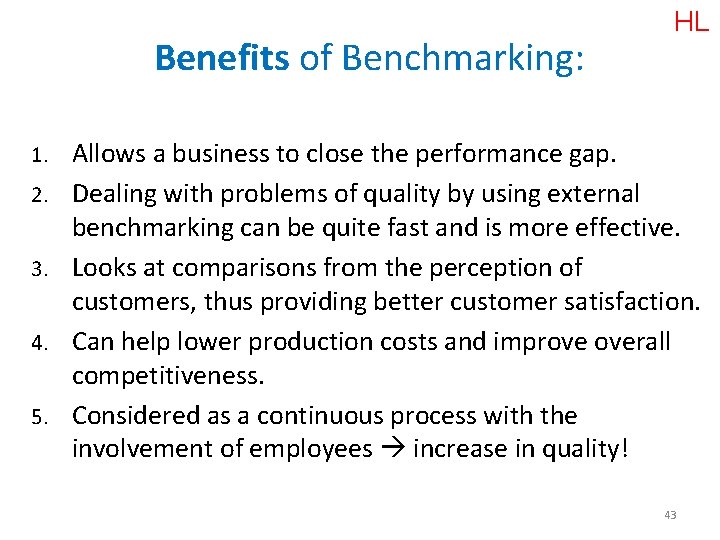 HL

Benefits of Benchmarking:

1. Allows a business to close the performance gap.
2. Dealing with problems of quality by using external benchmarking can be quite fast and is more effective.
3. Looks at comparisons from the perception of customers, thus providing better customer satisfaction.
4. Can help lower production costs and improve overall competitiveness.
5. Considered as a continuous process with the involvement of employees → increase in quality!

43